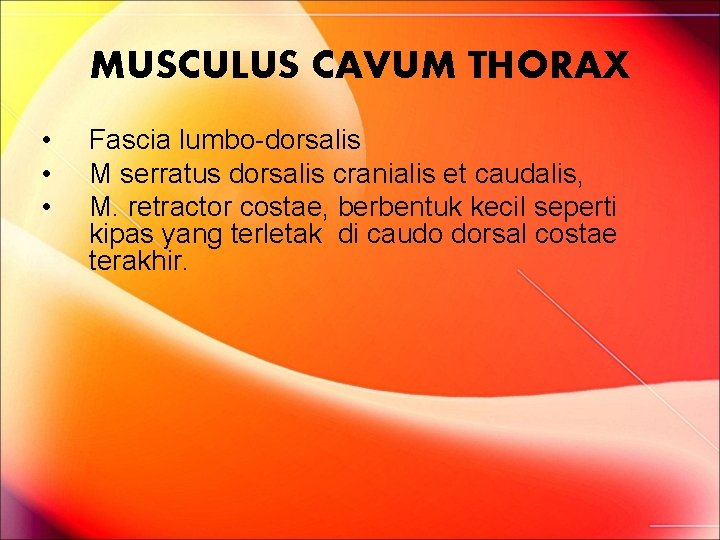 MUSCULUS CAVUM THORAX

• Fascia lumbo-dorsalis
• M serratus dorsalis cranialis et caudalis,
• M. retractor costae, berbentuk kecil seperti kipas yang terletak  di caudo dorsal costae terakhir.